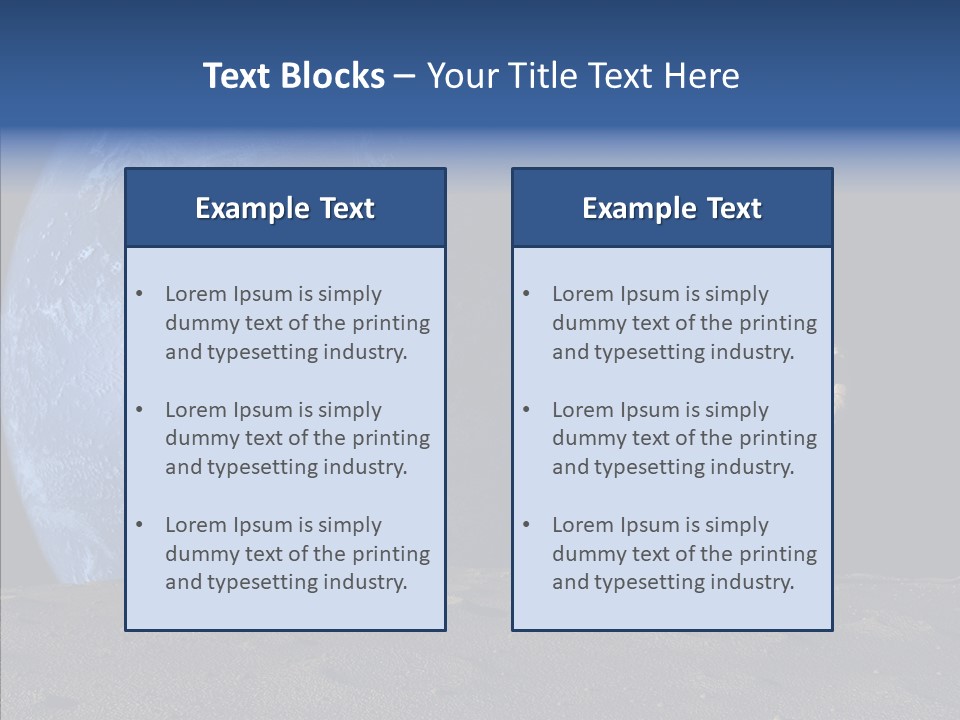 Text Blocks – Your Title Text Here

Example Text

• Lorem Ipsum is simply dummy text of the printing and typesetting industry.

• Lorem Ipsum is simply dummy text of the printing and typesetting industry.

• Lorem Ipsum is simply dummy text of the printing and typesetting industry.

Example Text

• Lorem Ipsum is simply dummy text of the printing and typesetting industry.

• Lorem Ipsum is simply dummy text of the printing and typesetting industry.

• Lorem Ipsum is simply dummy text of the printing and typesetting industry.